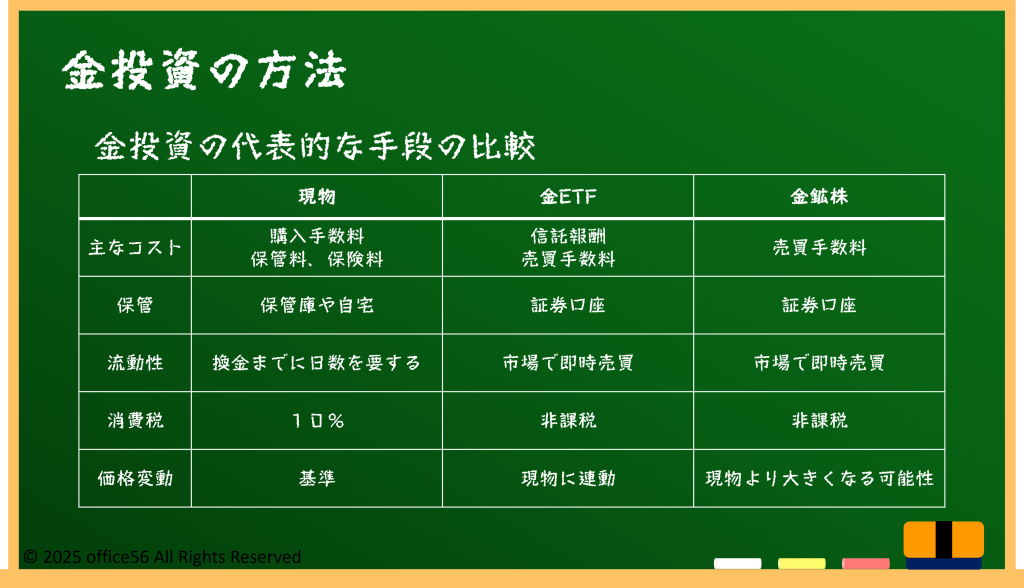 金投資の方法

金投資の代表的な手段の比較

| | 現物 | 金ETF | 金鉱株 |
|---|---|---|---|
| 主なコスト | 購入手数料 保管料、保険料 | 信託報酬 売買手数料 | 売買手数料 |
| 保管 | 保管庫や自宅 | 証券口座 | 証券口座 |
| 流動性 | 換金までに日数を要する | 市場で即時売買 | 市場で即時売買 |
| 消費税 | 10% | 非課税 | 非課税 |
| 価格変動 | 基準 | 現物に連動 | 現物より大きくなる可能性 |

© 2025 office56 All Rights Reserved